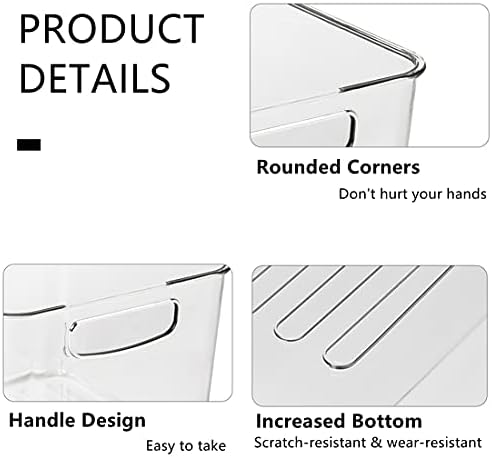 PRODUCT DETAILS

Rounded Corners

Don't hurt your hands

Handle Design

Easy to take

Increased Bottom

Scratch-resistant & wear-resistant